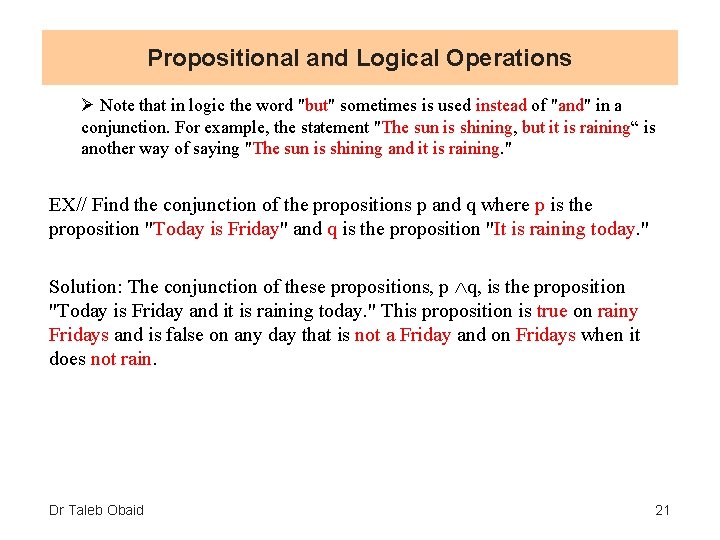 Propositional and Logical Operations

➢ Note that in logic the word "but" sometimes is used instead of "and" in a conjunction. For example, the statement "The sun is shining, but it is raining“ is another way of saying "The sun is shining and it is raining."

EX// Find the conjunction of the propositions p and q where p is the proposition "Today is Friday" and q is the proposition "It is raining today."

Solution: The conjunction of these propositions, $p \wedge q$, is the proposition "Today is Friday and it is raining today." This proposition is true on rainy Fridays and is false on any day that is not a Friday and on Fridays when it does not rain.

Dr Taleb Obaid

21